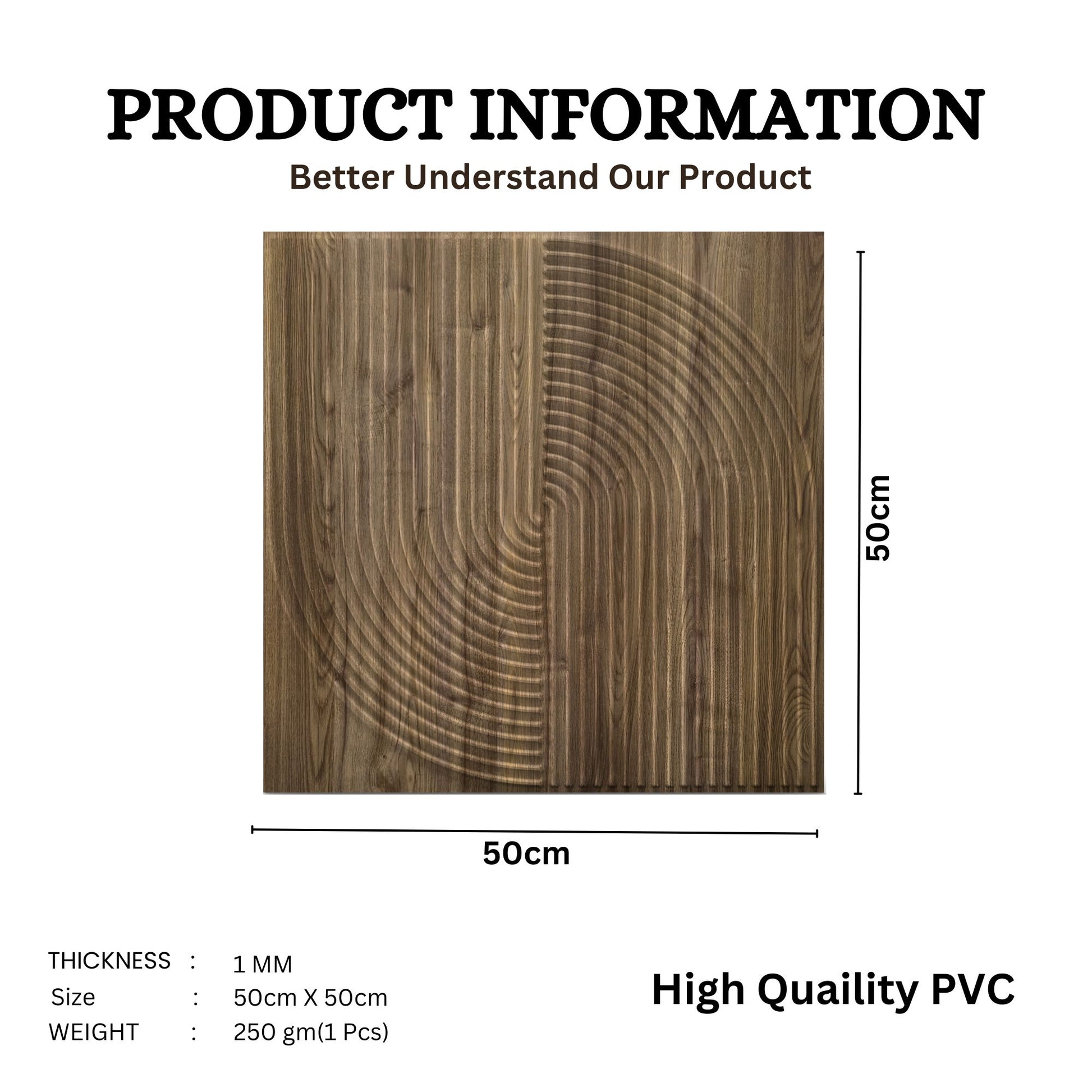 PRODUCT INFORMATION

Better Understand Our Product

50cm

50cm

THICKNESS : 1 MM
Size : 50cm X 50cm
WEIGHT : 250 gm(1 Pcs)

High Quaility PVC